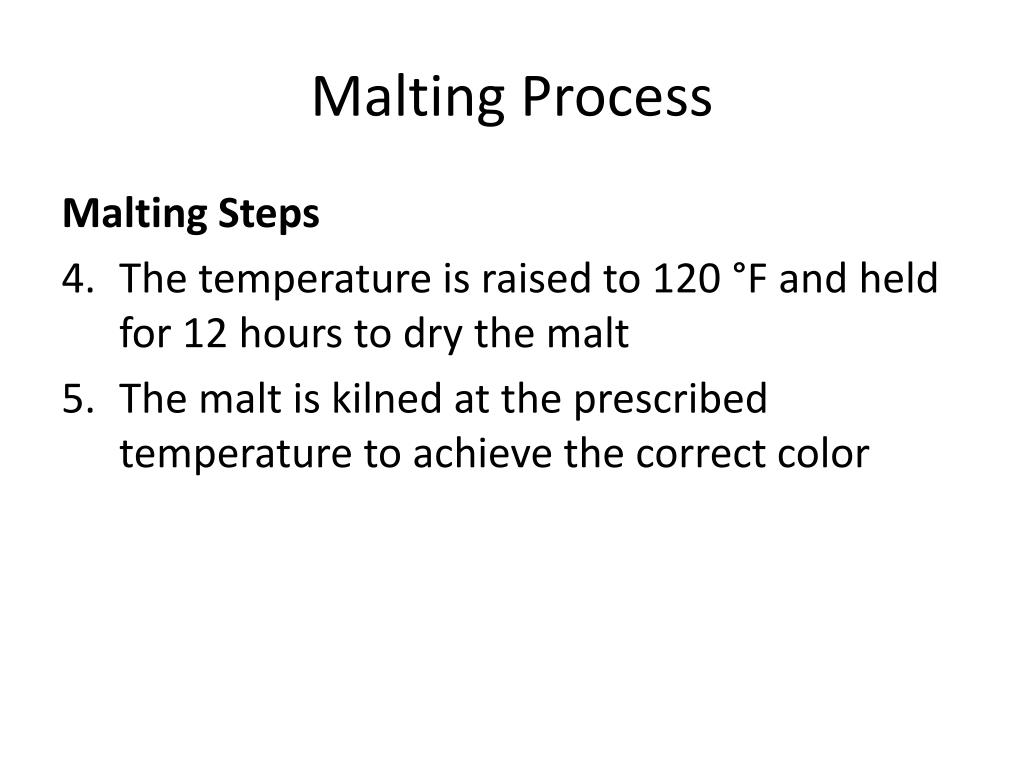 Malting Process

Malting Steps

4. The temperature is raised to 120 °F and held for 12 hours to dry the malt

5. The malt is kilned at the prescribed temperature to achieve the correct color